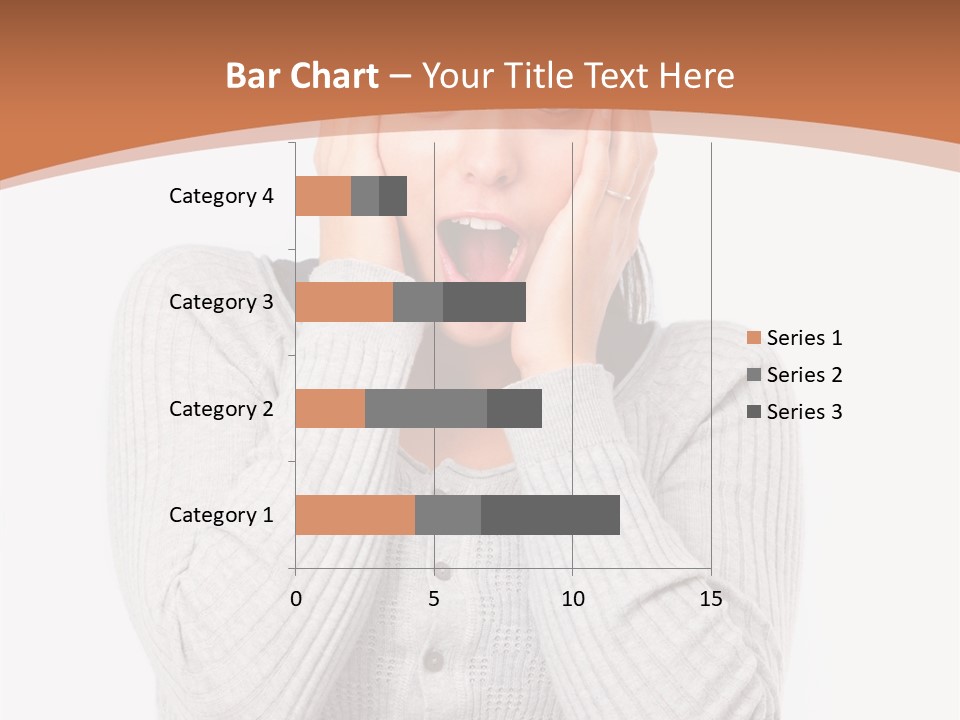 Bar Chart – Your Title Text Here

Category 4
Category 3
Category 2
Category 1

0
5
10
15

Series 1
Series 2
Series 3